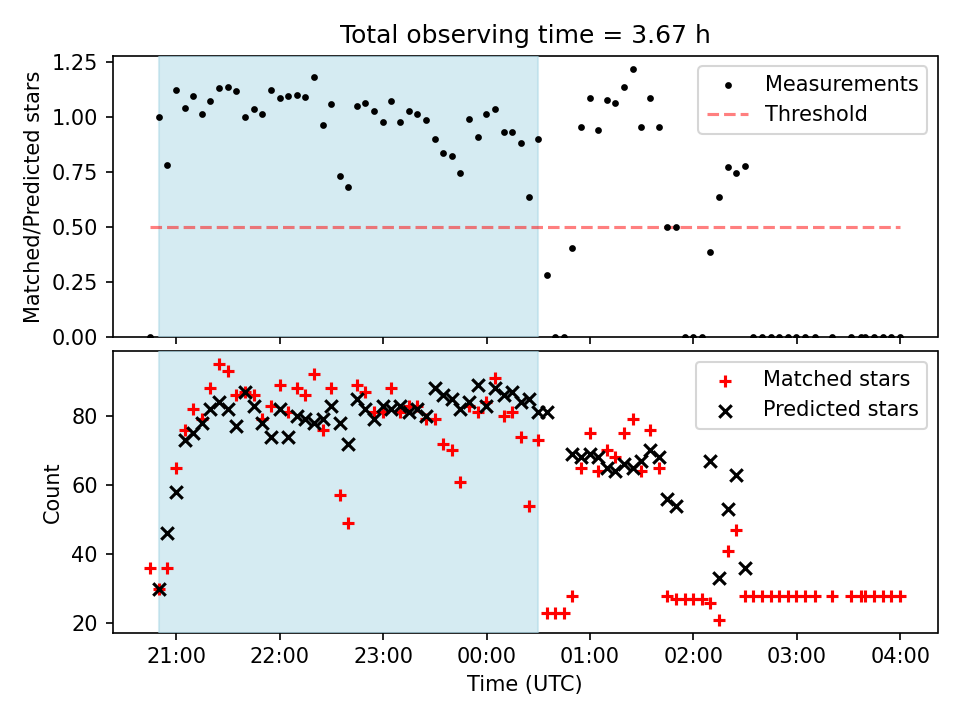 Total observing time = 3.67 h

Matched/Predicted stars

1.25
1.00
0.75
0.50
0.25
0.00

Measurements
Threshold

Count

80
60
40
20

Matched stars
Predicted stars

21:00
22:00
23:00
00:00
01:00
02:00
03:00
04:00

Time (UTC)